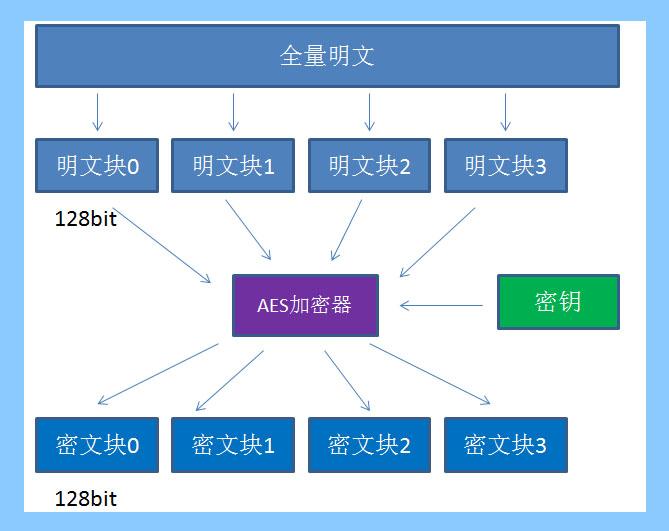 全量明文

明文块0
明文块1
明文块2
明文块3

128bit

AES加密器

密钥

密文块0
密文块1
密文块2
密文块3

128bit